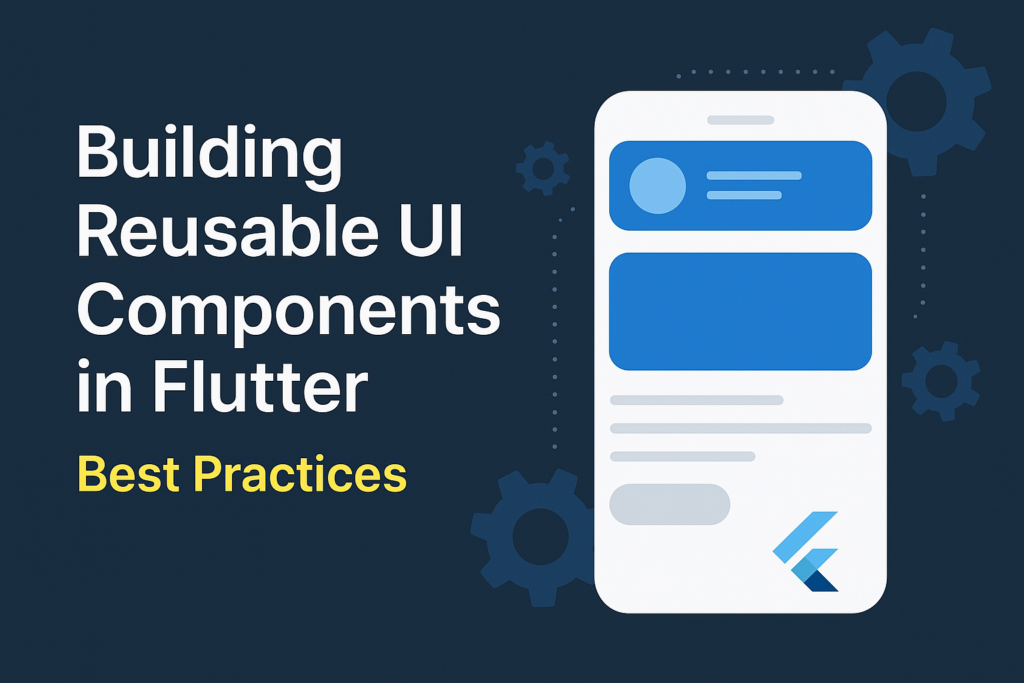 Building Reusable UI Components in Flutter

Best Practices